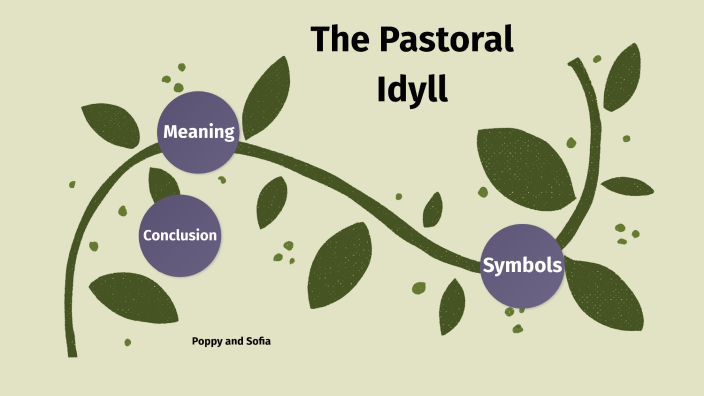 The Pastoral Idyll

Meaning

Conclusion

Symbols

Poppy and Sofia